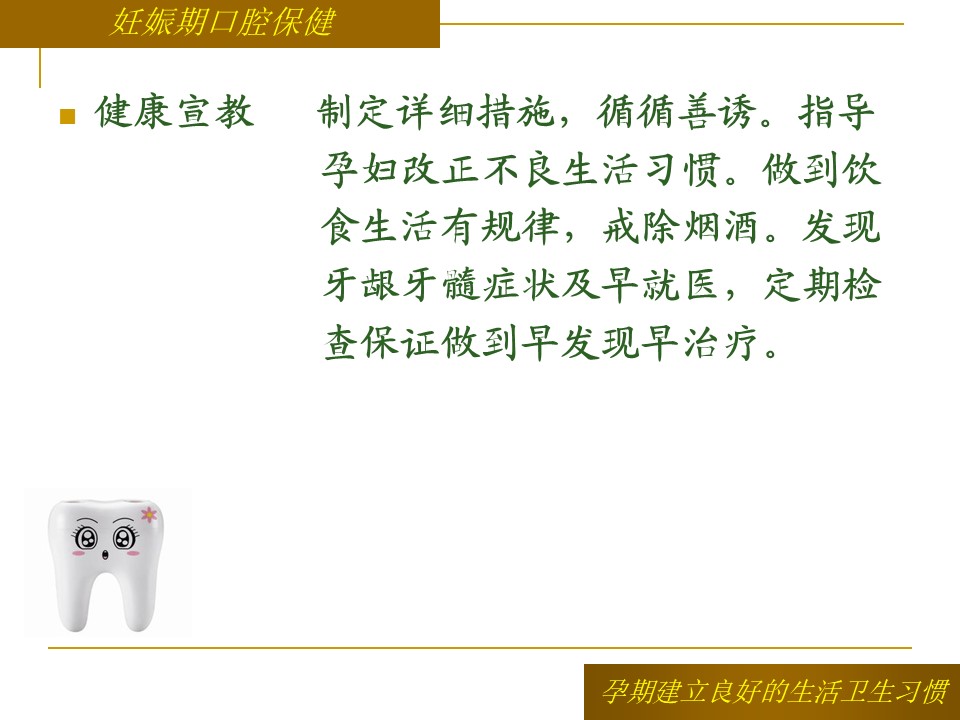 妊娠期口腔保健

健康宣教　制定详细措施，循循善诱。指导孕妇改正不良生活习惯。做到饮食生活有规律，戒除烟酒。发现牙龈牙髓症状及早就医，定期检查保证做到早发现早治疗。

孕期建立良好的生活卫生习惯